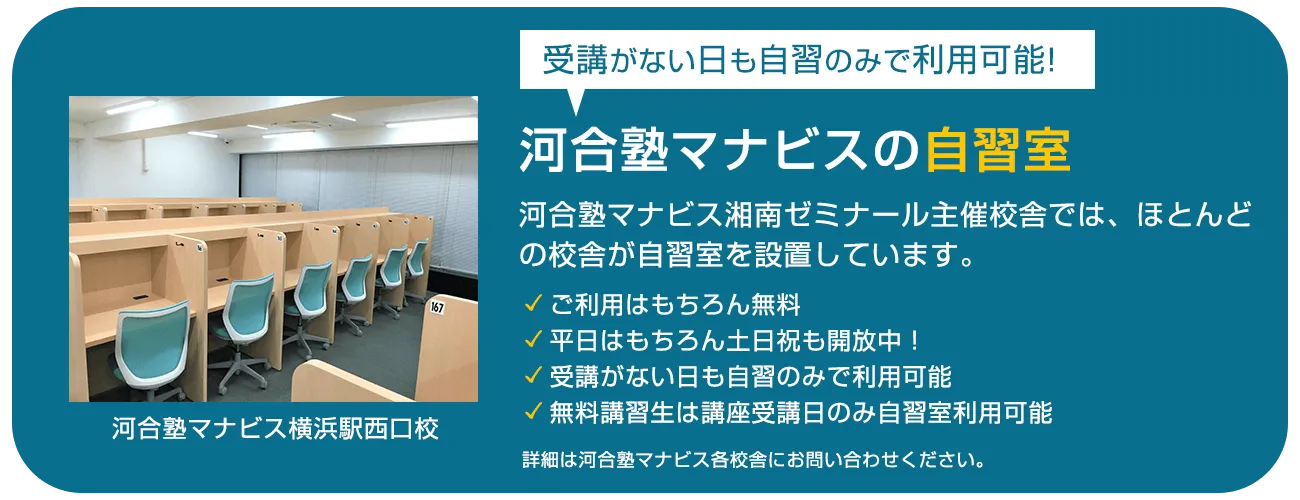 167

河合塾マナビス横浜駅西口校

受講がない日も自習のみで利用可能!

河合塾マナビスの自習室

河合塾マナビス湘南ゼミナール主催校舎では、ほとんどの校舎が自習室を設置しています。

✓ ご利用はもちろん無料
✓ 平日はもちろん土日祝も開放中！
✓ 受講がない日も自習のみで利用可能
✓ 無料講習生は講座受講日のみ自習室利用可能

詳細は河合塾マナビス各校舎にお問い合わせください。